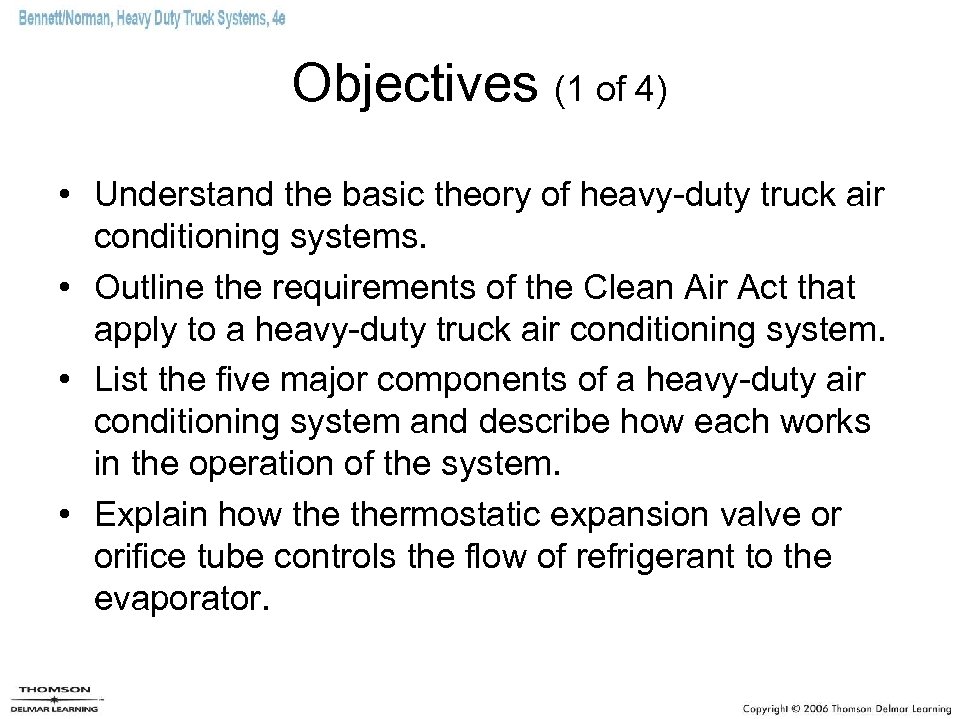 Bennett/Norman, Heavy Duty Truck Systems, 4e

Objectives (1 of 4)

• Understand the basic theory of heavy-duty truck air conditioning systems.
• Outline the requirements of the Clean Air Act that apply to a heavy-duty truck air conditioning system.
• List the five major components of a heavy-duty air conditioning system and describe how each works in the operation of the system.
• Explain how the thermostatic expansion valve or orifice tube controls the flow of refrigerant to the evaporator.

THOMSON
DELMAR LEARNING

Copyright © 2006 Thomson Delmar Learning